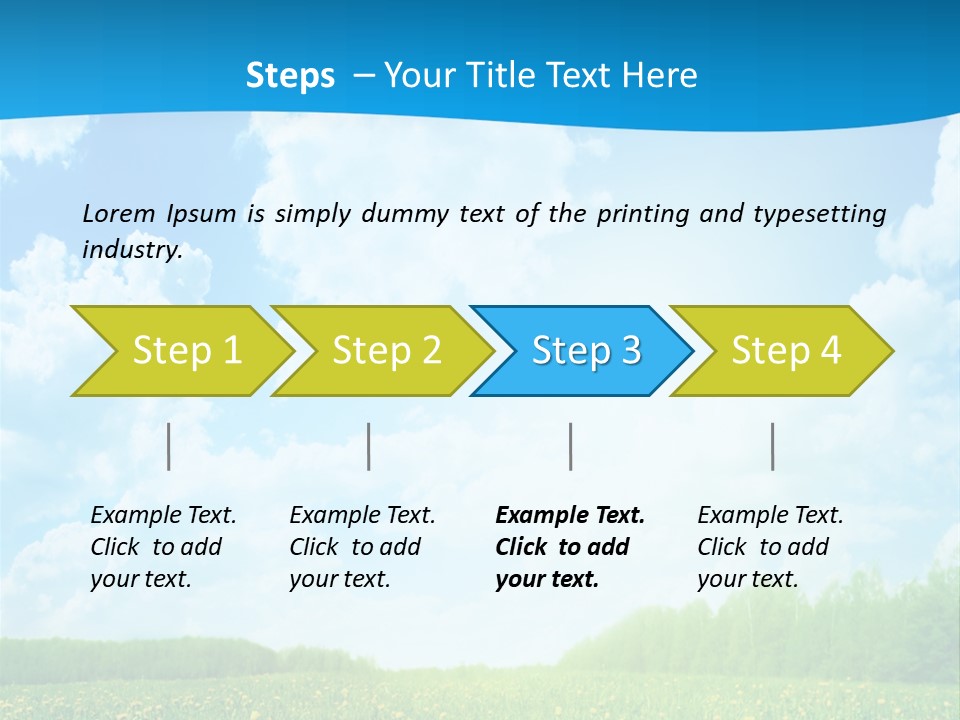 Steps – Your Title Text Here

Lorem Ipsum is simply dummy text of the printing and typesetting industry.

Step 1

Step 2

Step 3

Step 4

Example Text. Click to add your text.

Example Text. Click to add your text.

Example Text. Click to add your text.

Example Text. Click to add your text.